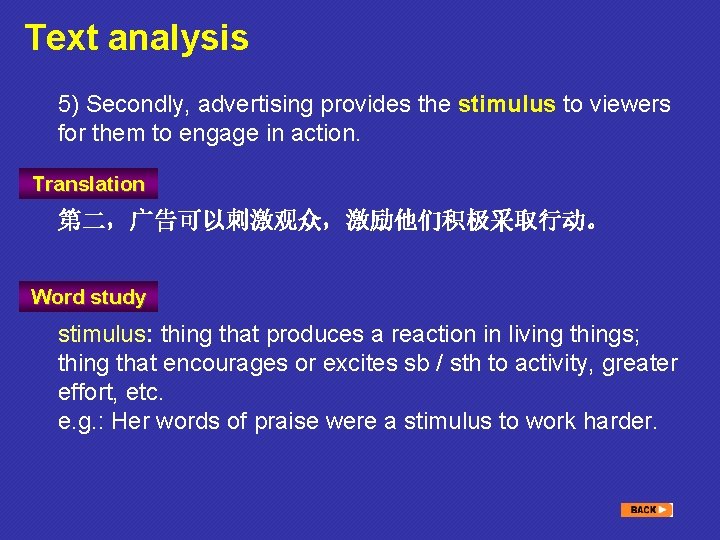 Text analysis

5) Secondly, advertising provides the stimulus to viewers for them to engage in action.

Translation

第二，广告可以刺激观众，激励他们积极采取行动。

Word study

stimulus: thing that produces a reaction in living things; thing that encourages or excites sb / sth to activity, greater effort, etc.
e.g.: Her words of praise were a stimulus to work harder.

BACK